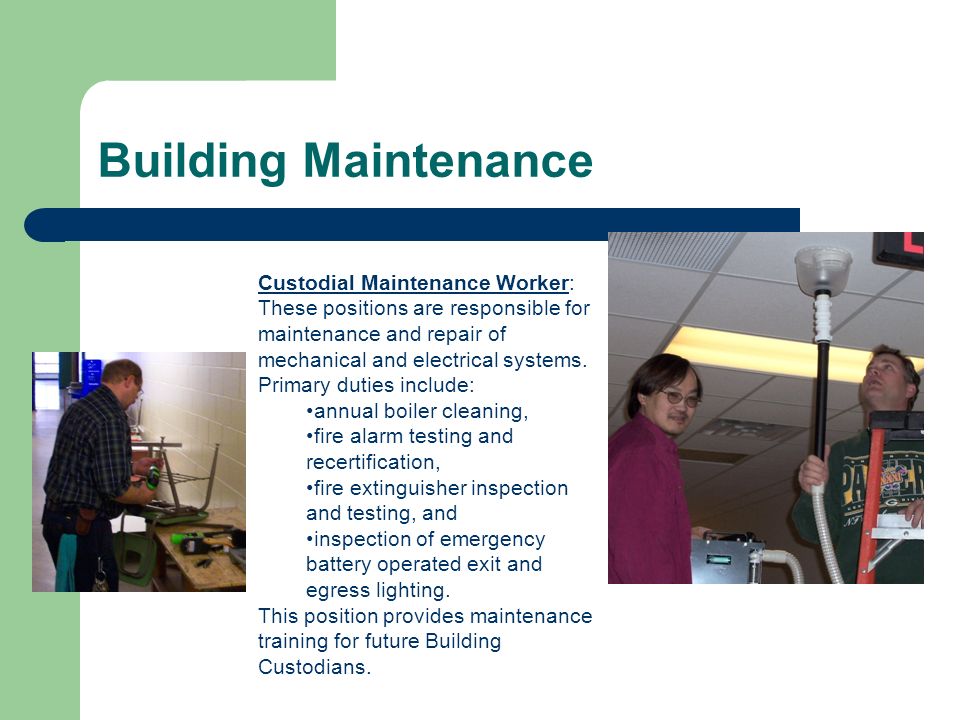 Building Maintenance

Custodial Maintenance Worker: These positions are responsible for maintenance and repair of mechanical and electrical systems. Primary duties include:
•annual boiler cleaning,
•fire alarm testing and recertification,
•fire extinguisher inspection and testing, and
•inspection of emergency battery operated exit and egress lighting.
This position provides maintenance training for future Building Custodians.